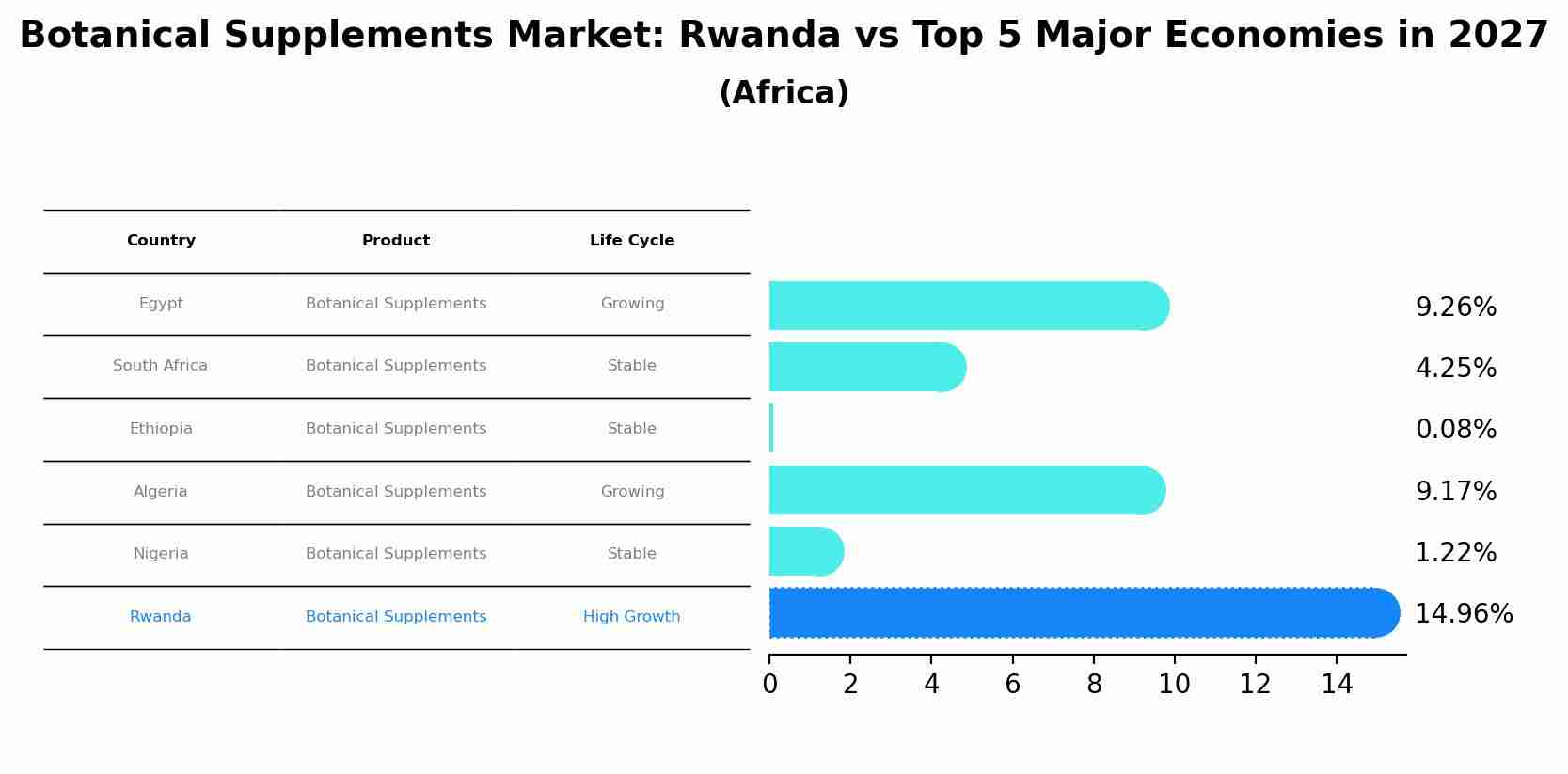 Botanical Supplements Market: Rwanda vs Top 5 Major Economies in 2027
(Africa)

| Country | Product | Life Cycle |
|---|---|---|
| Egypt | Botanical Supplements | Growing |
| South Africa | Botanical Supplements | Stable |
| Ethiopia | Botanical Supplements | Stable |
| Algeria | Botanical Supplements | Growing |
| Nigeria | Botanical Supplements | Stable |
| Rwanda | Botanical Supplements | High Growth |

9.26%
4.25%
0.08%
9.17%
1.22%
14.96%

0 2 4 6 8 10 12 14